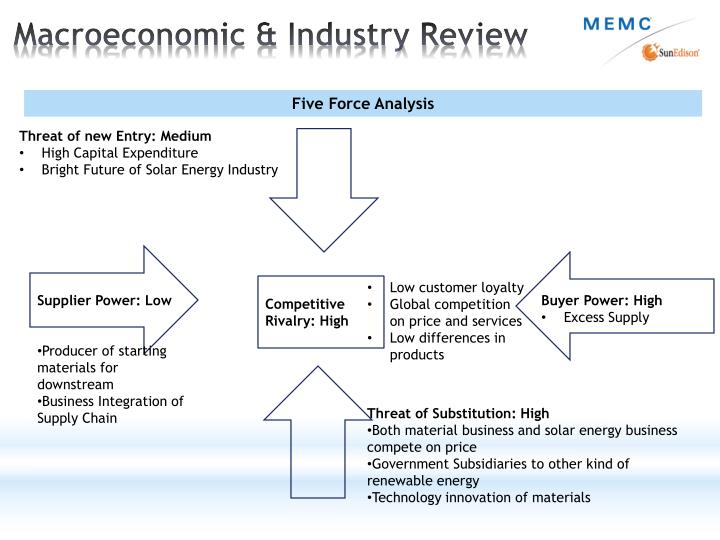 Macroeconomic & Industry Review

MEMC

SunEdison

Five Force Analysis

Threat of new Entry: Medium
• High Capital Expenditure
• Bright Future of Solar Energy Industry

Supplier Power: Low

•Producer of starting materials for downstream
•Business Integration of Supply Chain

Competitive Rivalry: High

• Low customer loyalty
• Global competition on price and services
• Low differences in products

Buyer Power: High
• Excess Supply

Threat of Substitution: High
•Both material business and solar energy business compete on price
•Government Subsidiaries to other kind of renewable energy
•Technology innovation of materials